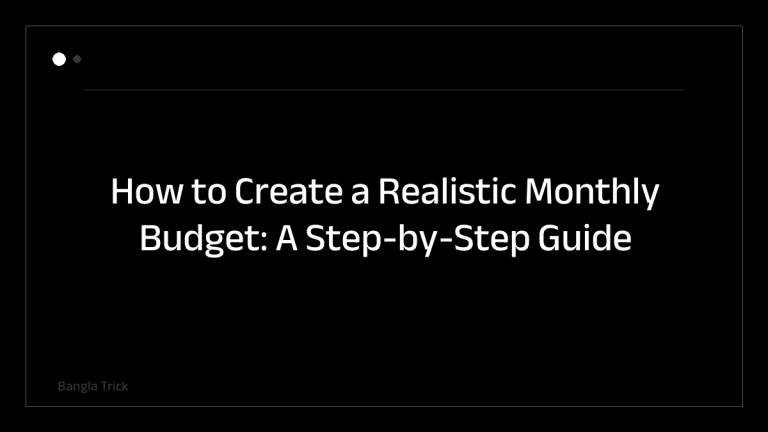 How to Create a Realistic Monthly Budget: A Step-by-Step Guide

Bangla Trick